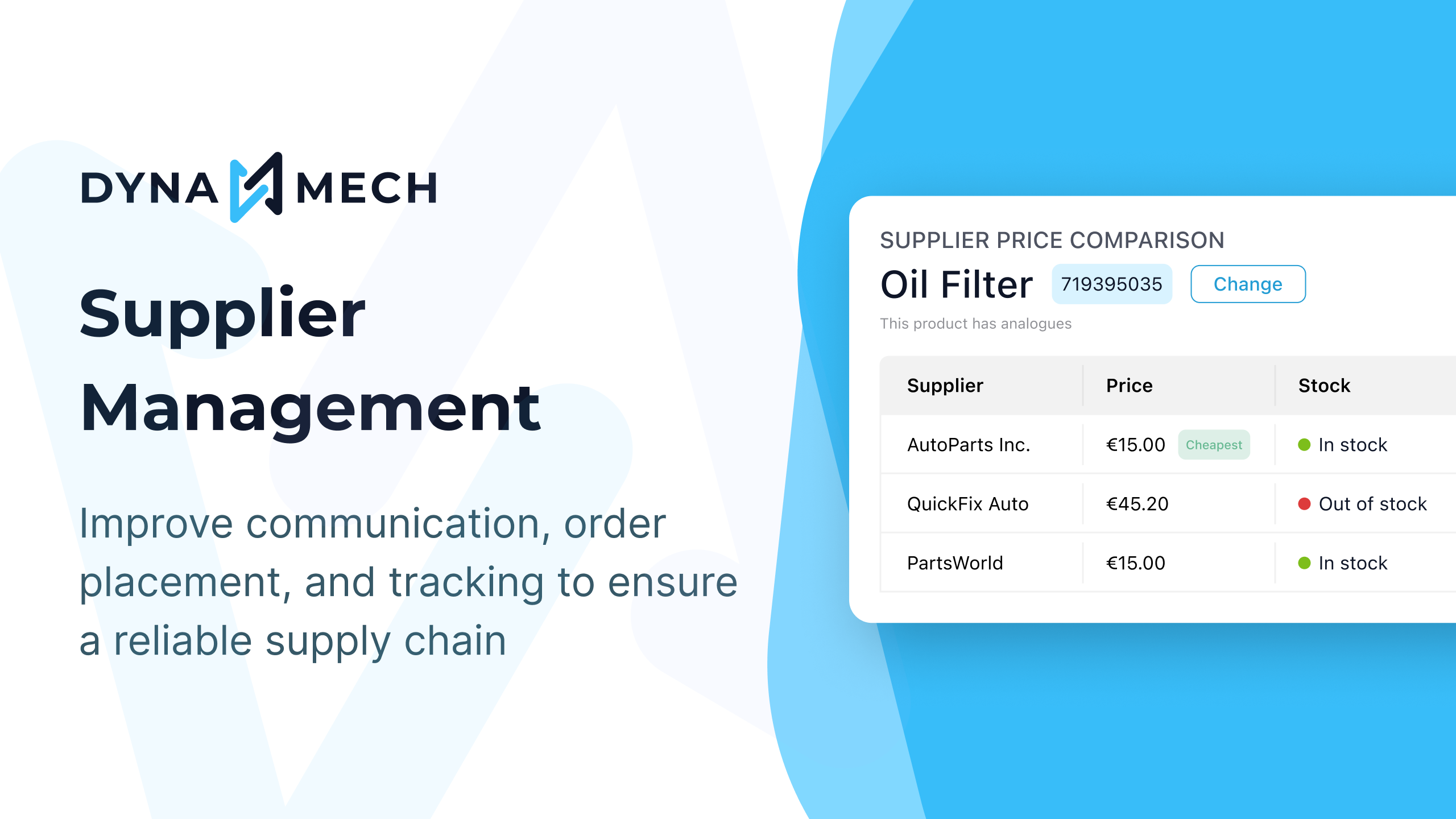 DYNA MECH

Supplier Management

Improve communication, order placement, and tracking to ensure a reliable supply chain

SUPPLIER PRICE COMPARISON

Oil Filter 719395035 Change

This product has analogues

| Supplier | Price | Stock |
|---|---|---|
| AutoParts Inc. | €15.00 Cheapest | In stock |
| QuickFix Auto | €45.20 | Out of stock |
| PartsWorld | €15.00 | In stock |